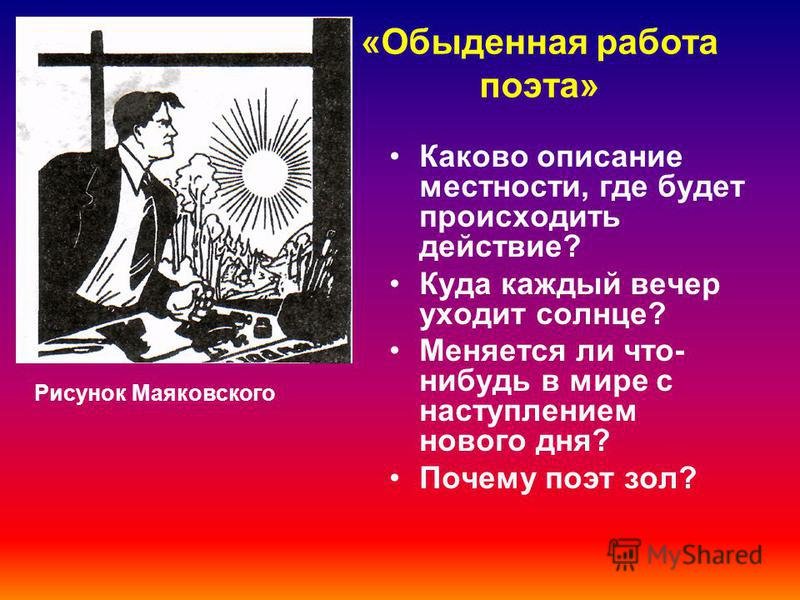 «Обыденная работа поэта»

Рисунок Маяковского

• Каково описание местности, где будет происходить действие?
• Куда каждый вечер уходит солнце?
• Меняется ли что-нибудь в мире с наступлением нового дня?
• Почему поэт зол?

MyShared